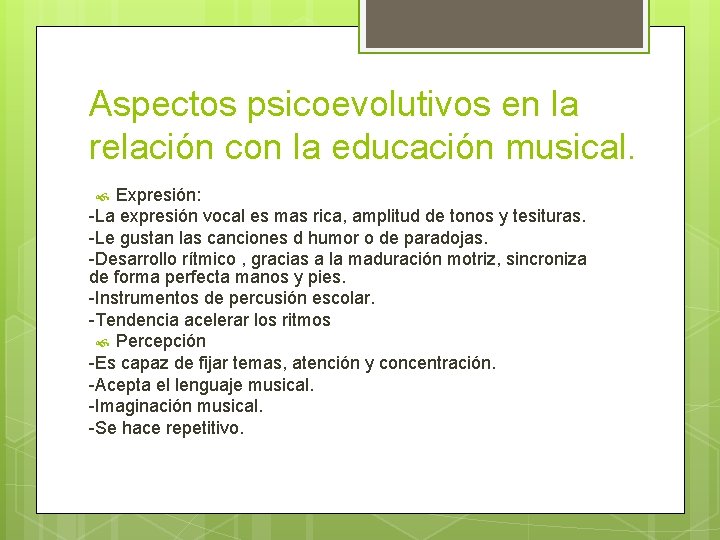 Aspectos psicoevolutivos en la relación con la educación musical.

Expresión:
-La expresión vocal es mas rica, amplitud de tonos y tesituras.
-Le gustan las canciones d humor o de paradojas.
-Desarrollo rítmico , gracias a la maduración motriz, sincroniza de forma perfecta manos y pies.
-Instrumentos de percusión escolar.
-Tendencia acelerar los ritmos

Percepción
-Es capaz de fijar temas, atención y concentración.
-Acepta el lenguaje musical.
-Imaginación musical.
-Se hace repetitivo.